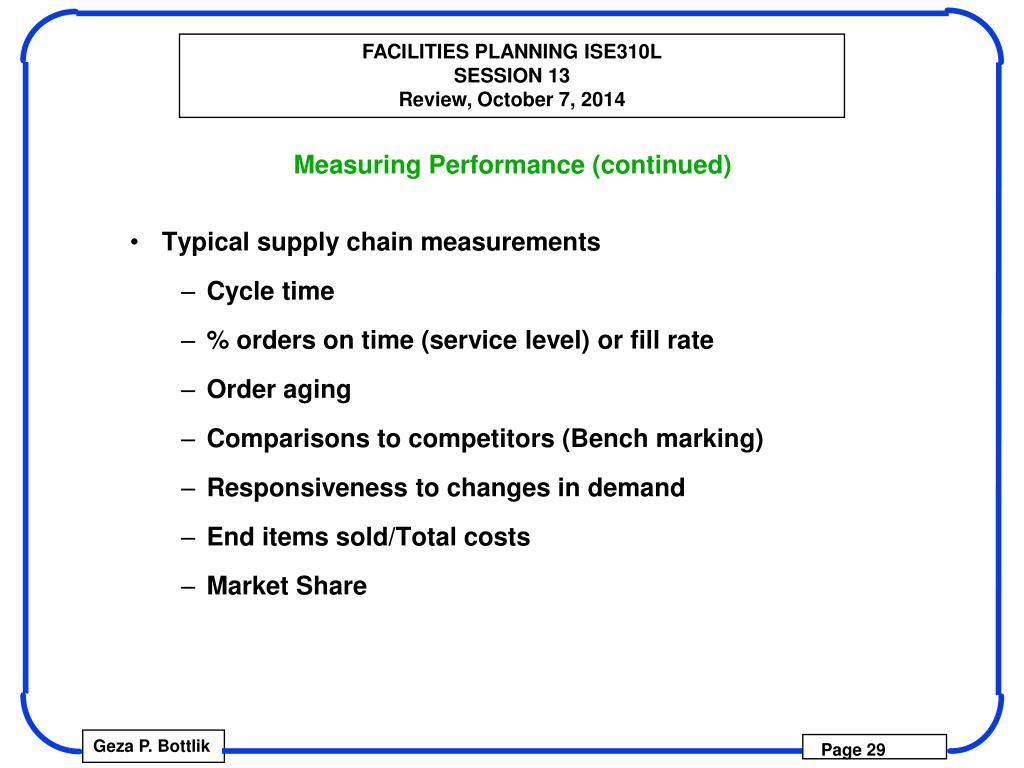 FACILITIES PLANNING ISE310L
SESSION 13
Review, October 7, 2014

Measuring Performance (continued)

• Typical supply chain measurements
– Cycle time
– % orders on time (service level) or fill rate
– Order aging
– Comparisons to competitors (Bench marking)
– Responsiveness to changes in demand
– End items sold/Total costs
– Market Share

Geza P. Bottlik

Page 29